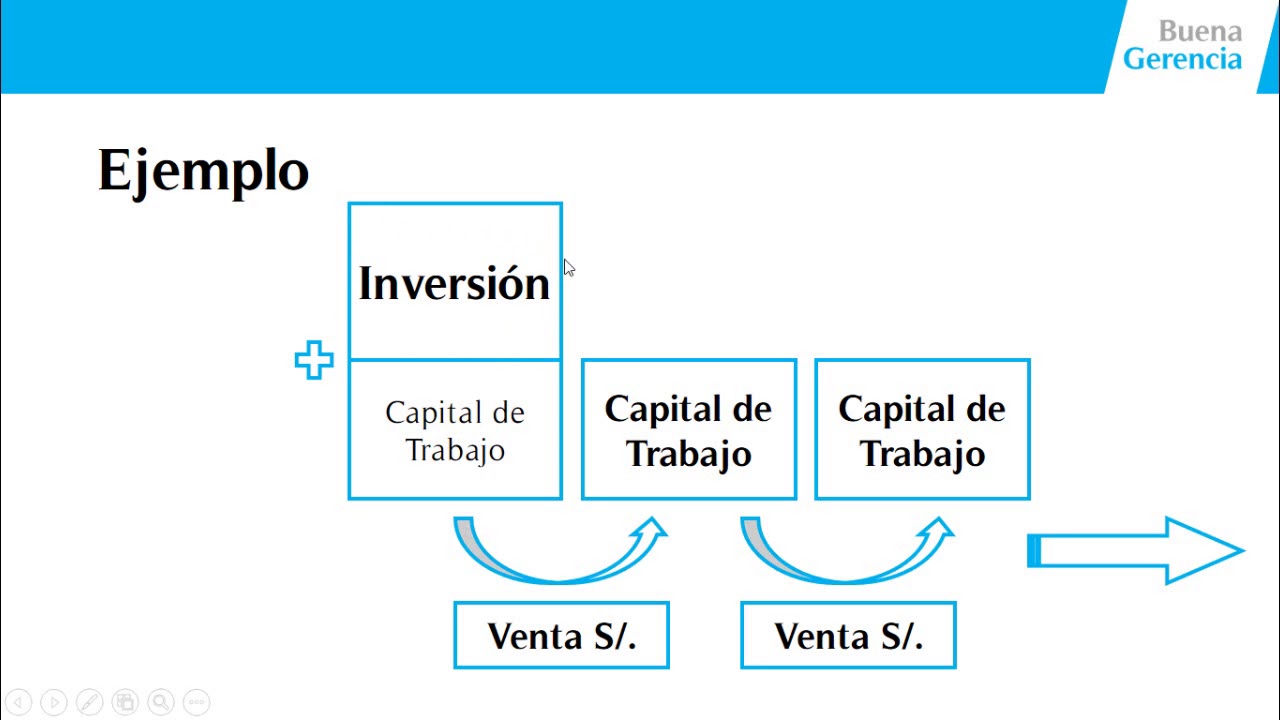 Buena
Gerencia

Ejemplo

Inversión

Capital de Trabajo

Capital de Trabajo

Capital de Trabajo

Venta S/.

Venta S/.